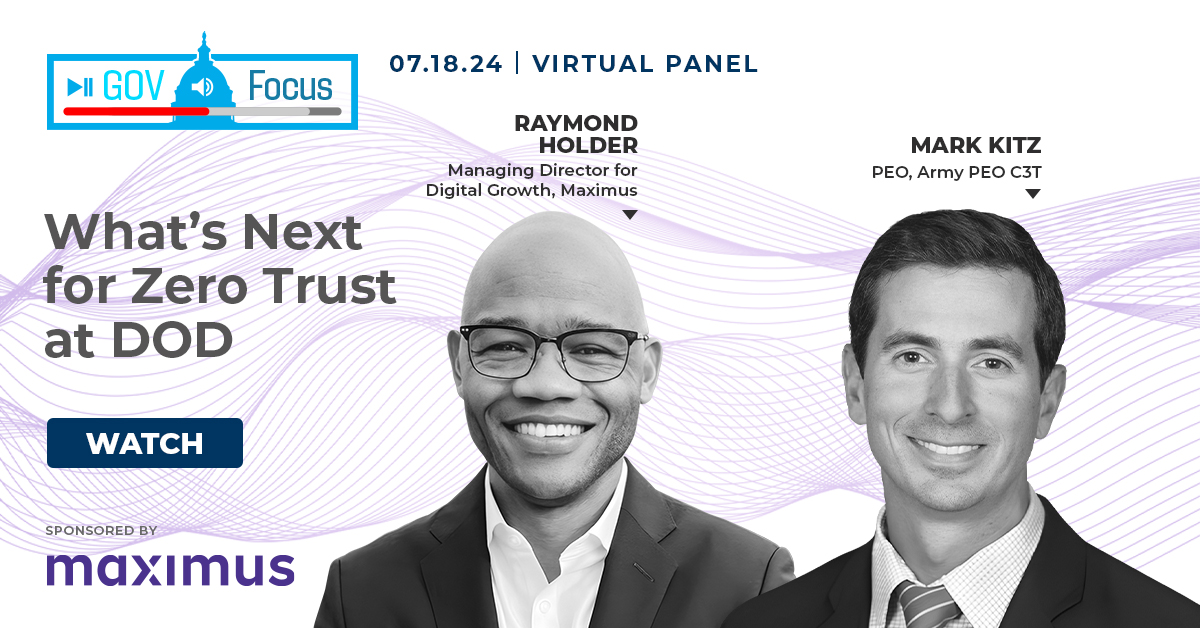 GOV Focus

07.18.24 | VIRTUAL PANEL

RAYMOND HOLDER
Managing Director for Digital Growth, Maximus

MARK KITZ
PEO, Army PEO C3T

What's Next for Zero Trust at DOD

WATCH

SPONSORED BY
maximus